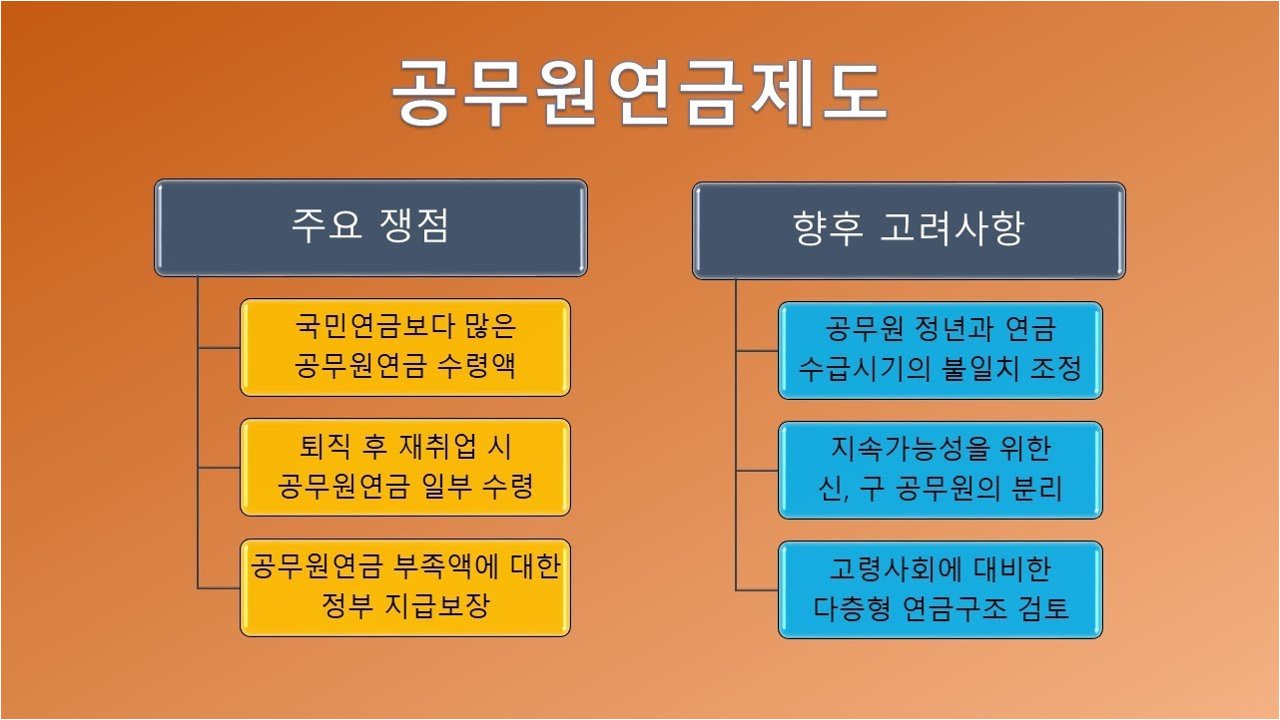 공무원연금제도

주요 쟁점

국민연금보다 많은 공무원연금 수령액

퇴직 후 재취업 시 공무원연금 일부 수령

공무원연금 부족액에 대한 정부 지급보장

향후 고려사항

공무원 정년과 연금 수급시기의 불일치 조정

지속가능성을 위한 신, 구 공무원의 분리

고령사회에 대비한 다층형 연금구조 검토